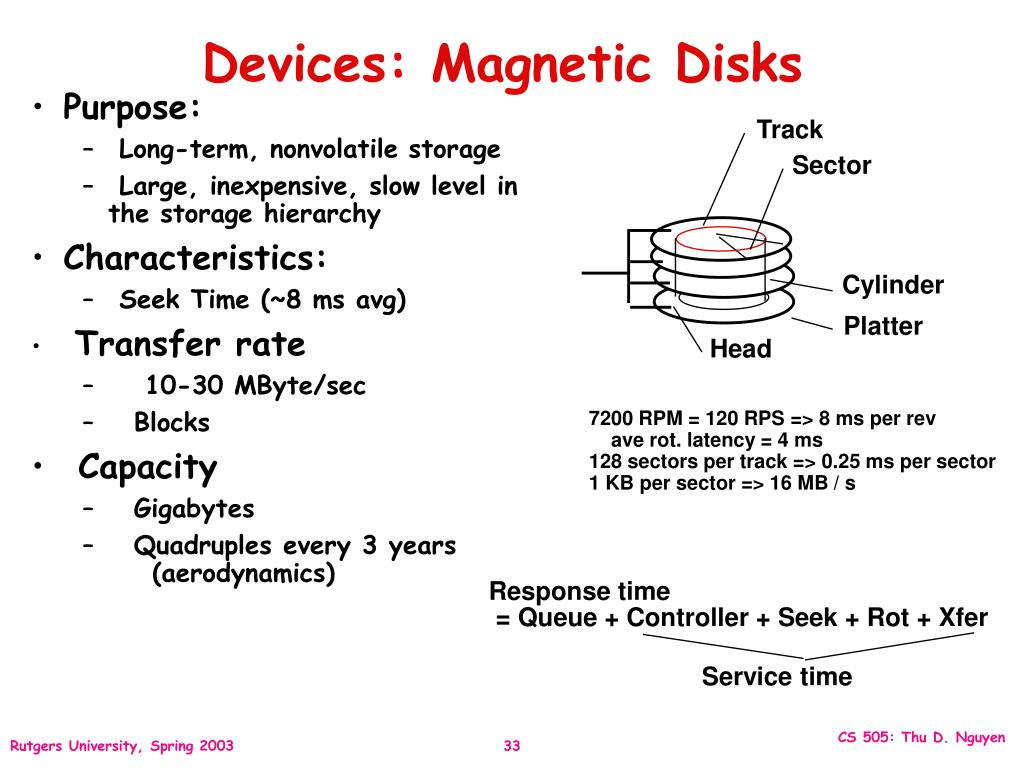 Devices: Magnetic Disks

• Purpose:
– Long-term, nonvolatile storage
– Large, inexpensive, slow level in the storage hierarchy
• Characteristics:
– Seek Time (~8 ms avg)
• Transfer rate
– 10-30 MByte/sec
– Blocks
• Capacity
– Gigabytes
– Quadruples every 3 years (aerodynamics)

Track
Sector
Cylinder
Platter
Head

7200 RPM = 120 RPS => 8 ms per rev
ave rot. latency = 4 ms
128 sectors per track => 0.25 ms per sector
1 KB per sector => 16 MB / s

Response time
= Queue + Controller + Seek + Rot + Xfer
Service time

Rutgers University, Spring 2003
33
CS 505: Thu D. Nguyen